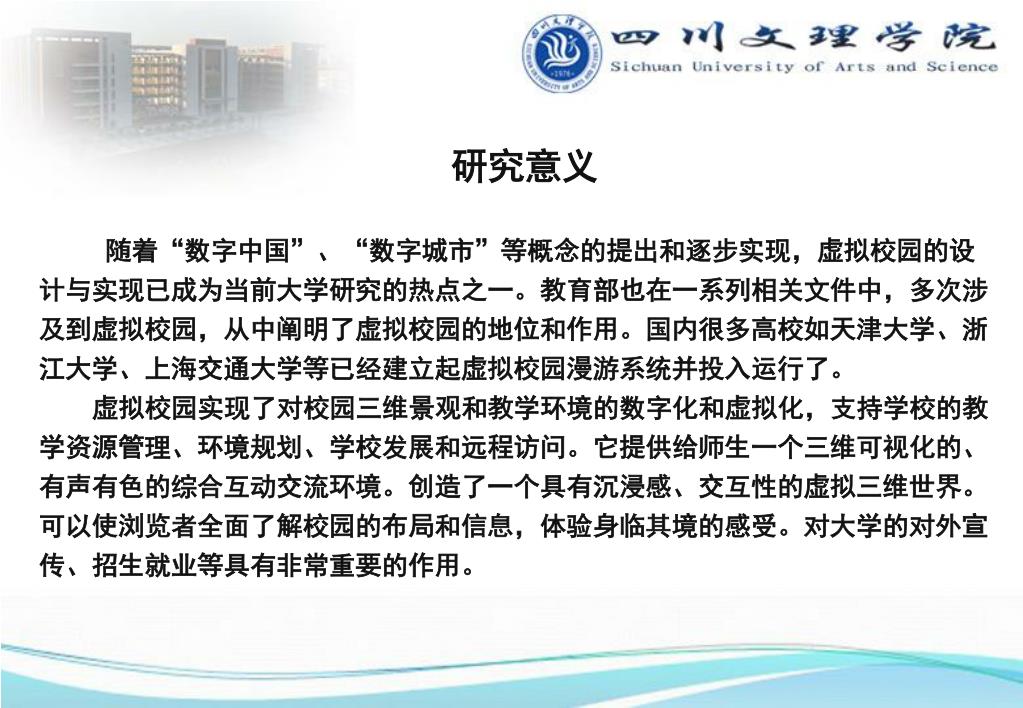 四川文理学院
Sichuan University of Arts and Science

研究意义

随着“数字中国”、“数字城市”等概念的提出和逐步实现，虚拟校园的设计与实现已成为当前大学研究的热点之一。教育部也在一系列相关文件中，多次涉及到虚拟校园，从中阐明了虚拟校园的地位和作用。国内很多高校如天津大学、浙江大学、上海交通大学等已经建立起虚拟校园漫游系统并投入运行了。

虚拟校园实现了对校园三维景观和教学环境的数字化和虚拟化，支持学校的教学资源管理、环境规划、学校发展和远程访问。它提供给师生一个三维可视化的、有声有色的综合互动交流环境。创造了一个具有沉浸感、交互性的虚拟三维世界。可以使浏览者全面了解校园的布局和信息，体验身临其境的感受。对大学的对外宣传、招生就业等具有非常重要的作用。